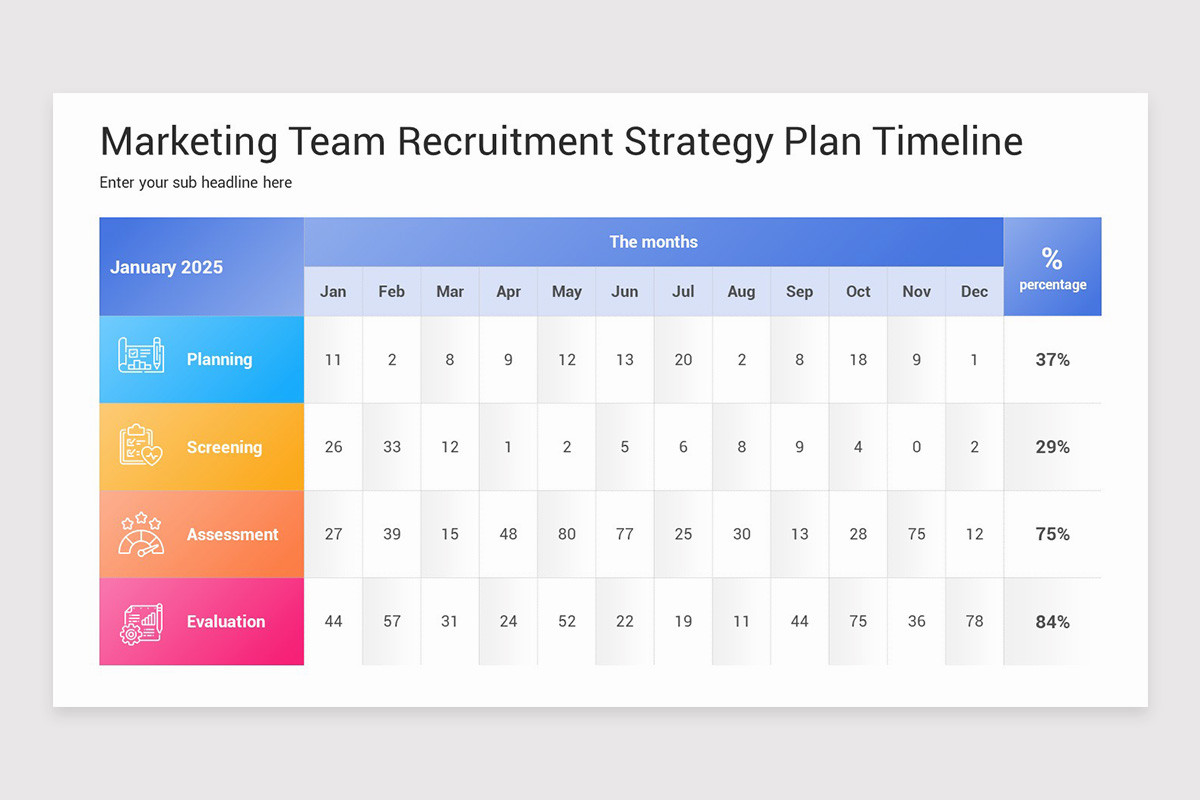 Marketing Team Recruitment Strategy Plan Timeline

Enter your sub headline here

| January 2025 | The months | | | | | | | | | | | | % percentage |
|---|---|---|---|---|---|---|---|---|---|---|---|---|---|
| | Jan | Feb | Mar | Apr | May | Jun | Jul | Aug | Sep | Oct | Nov | Dec | |
| Planning | 11 | 2 | 8 | 9 | 12 | 13 | 20 | 2 | 8 | 18 | 9 | 1 | 37% |
| Screening | 26 | 33 | 12 | 1 | 2 | 5 | 6 | 8 | 9 | 4 | 0 | 2 | 29% |
| Assessment | 27 | 39 | 15 | 48 | 80 | 77 | 25 | 30 | 13 | 28 | 75 | 12 | 75% |
| Evaluation | 44 | 57 | 31 | 24 | 52 | 22 | 19 | 11 | 44 | 75 | 36 | 78 | 84% |